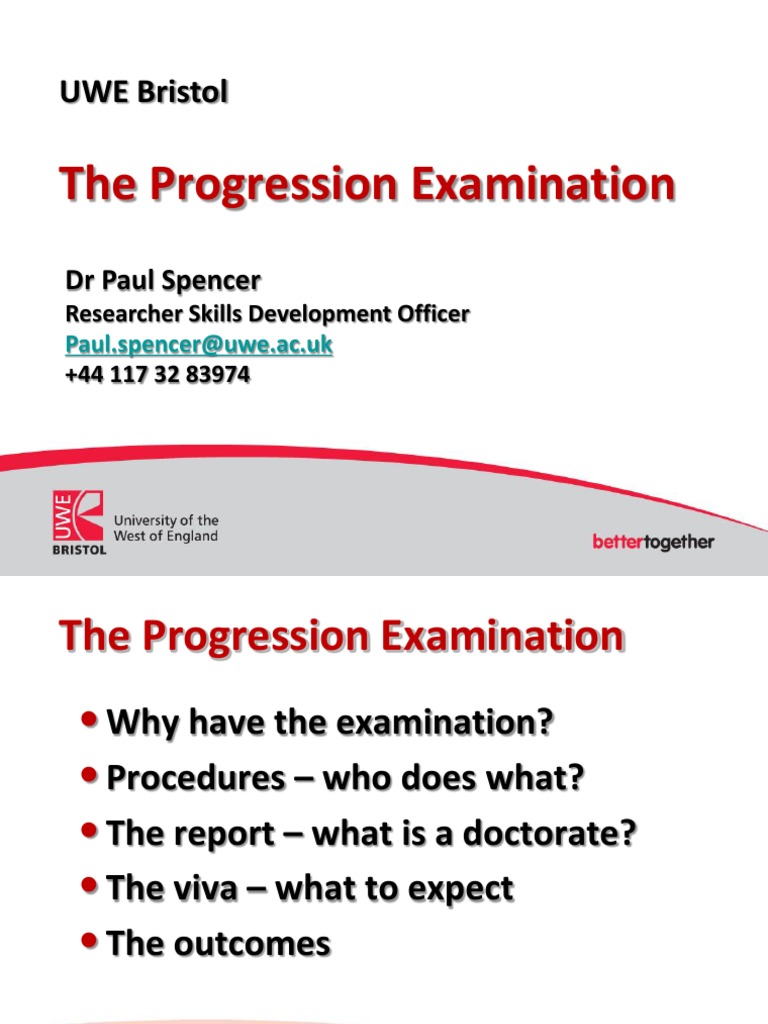 UWE Bristol

The Progression Examination

Dr Paul Spencer
Researcher Skills Development Officer
Paul.spencer@uwe.ac.uk
+44 117 32 83974

UWE BRISTOL
University of the West of England

bettertogether

The Progression Examination

• Why have the examination?
• Procedures – who does what?
• The report – what is a doctorate?
• The viva – what to expect
• The outcomes